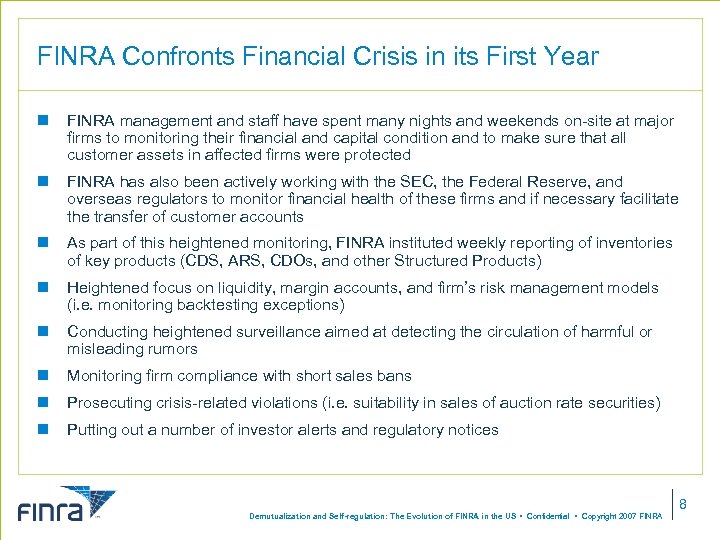 FINRA Confronts Financial Crisis in its First Year

FINRA management and staff have spent many nights and weekends on-site at major firms to monitoring their financial and capital condition and to make sure that all customer assets in affected firms were protected

FINRA has also been actively working with the SEC, the Federal Reserve, and overseas regulators to monitor financial health of these firms and if necessary facilitate the transfer of customer accounts

As part of this heightened monitoring, FINRA instituted weekly reporting of inventories of key products (CDS, ARS, CDOs, and other Structured Products)

Heightened focus on liquidity, margin accounts, and firm's risk management models (i.e. monitoring backtesting exceptions)

Conducting heightened surveillance aimed at detecting the circulation of harmful or misleading rumors

Monitoring firm compliance with short sales bans

Prosecuting crisis-related violations (i.e. suitability in sales of auction rate securities)

Putting out a number of investor alerts and regulatory notices

FINRA

Demutualization and Self-regulation: The Evolution of FINRA in the US • Confidential • Copyright 2007 FINRA

8